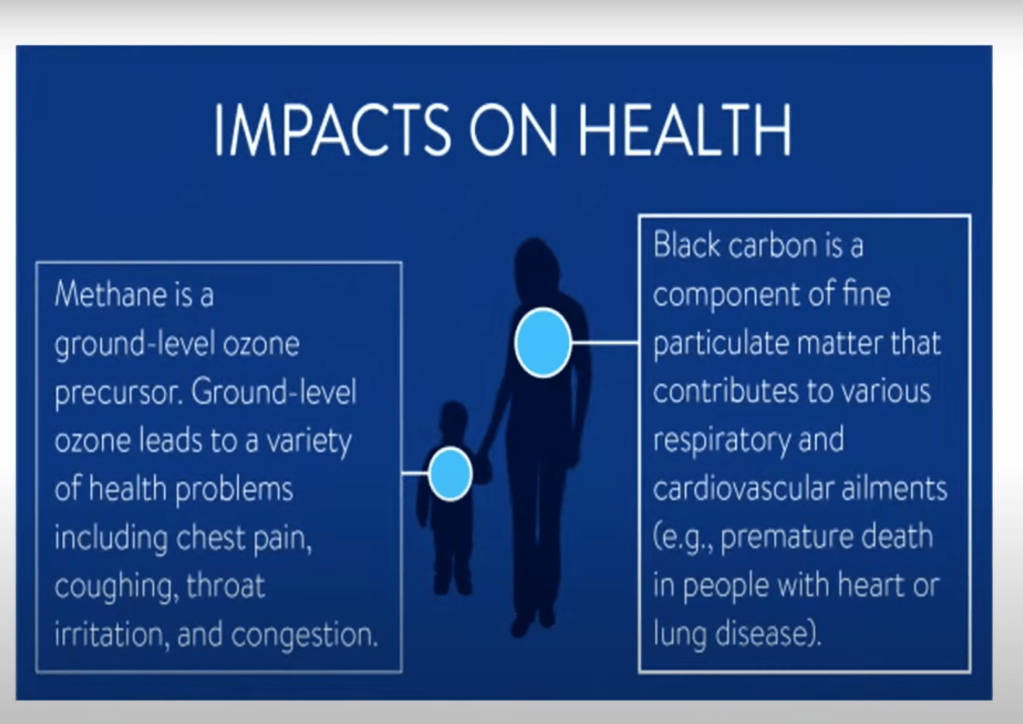 IMPACTS ON HEALTH

Methane is a ground-level ozone precursor. Ground-level ozone leads to a variety of health problems including chest pain, coughing, throat irritation, and congestion.

Black carbon is a component of fine particulate matter that contributes to various respiratory and cardiovascular ailments (e.g., premature death in people with heart or lung disease).